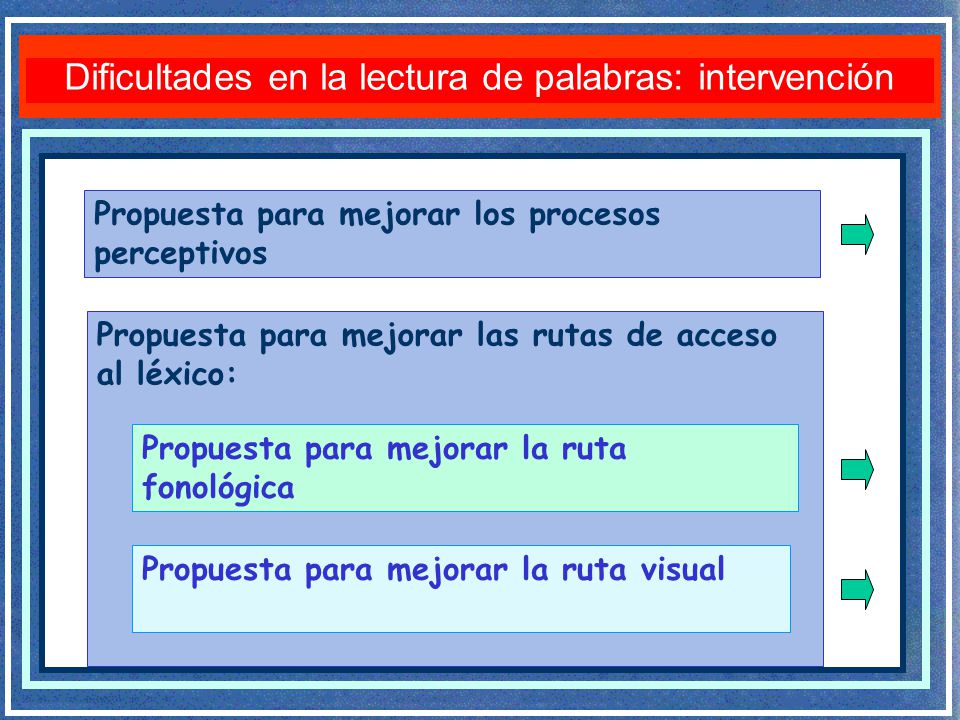 Dificultades en la lectura de palabras: intervención

Propuesta para mejorar los procesos perceptivos

Propuesta para mejorar las rutas de acceso al léxico:

Propuesta para mejorar la ruta fonológica

Propuesta para mejorar la ruta visual